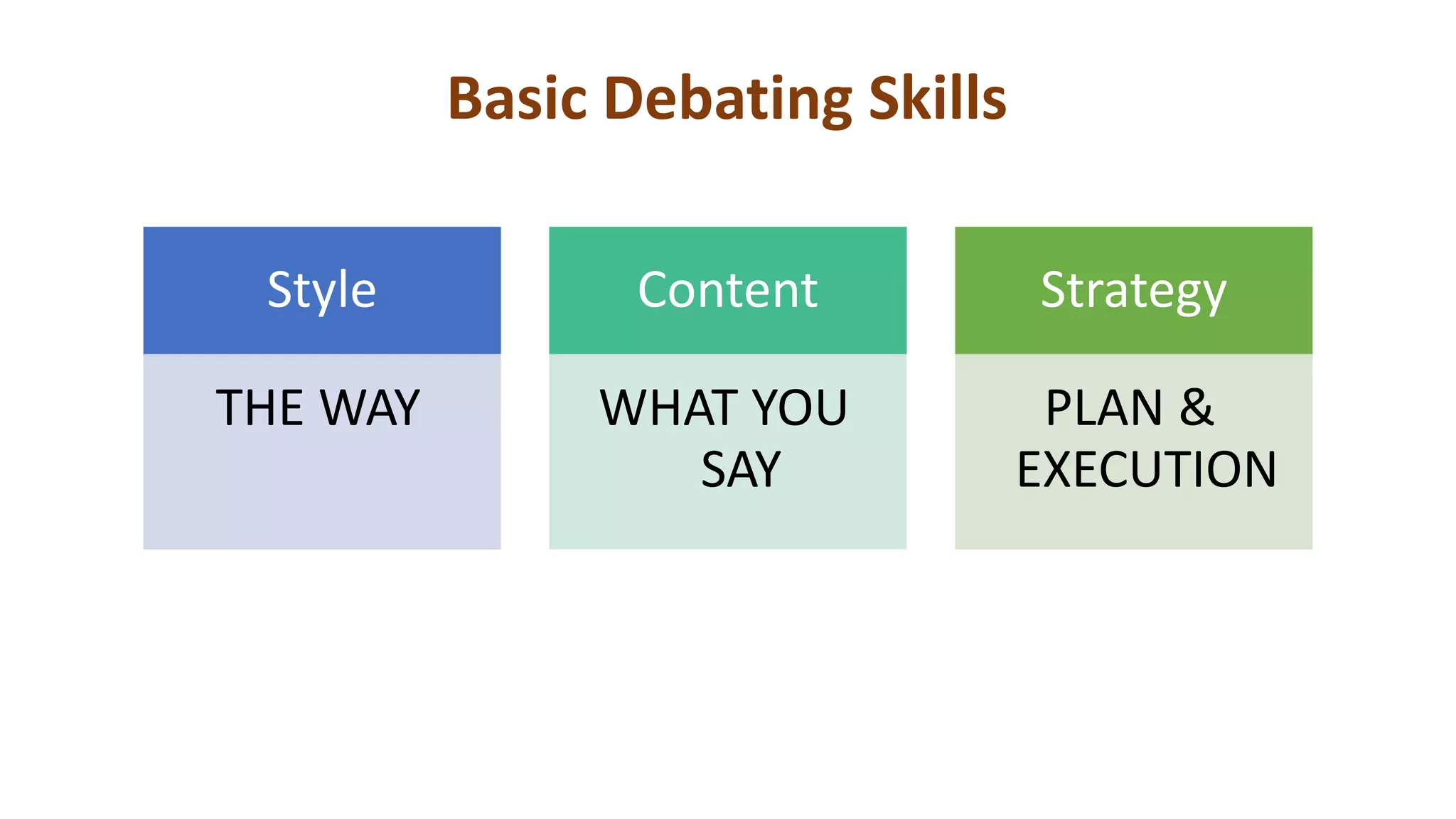 Basic Debating Skills

Style

THE WAY

Content

WHAT YOU SAY

Strategy

PLAN & EXECUTION